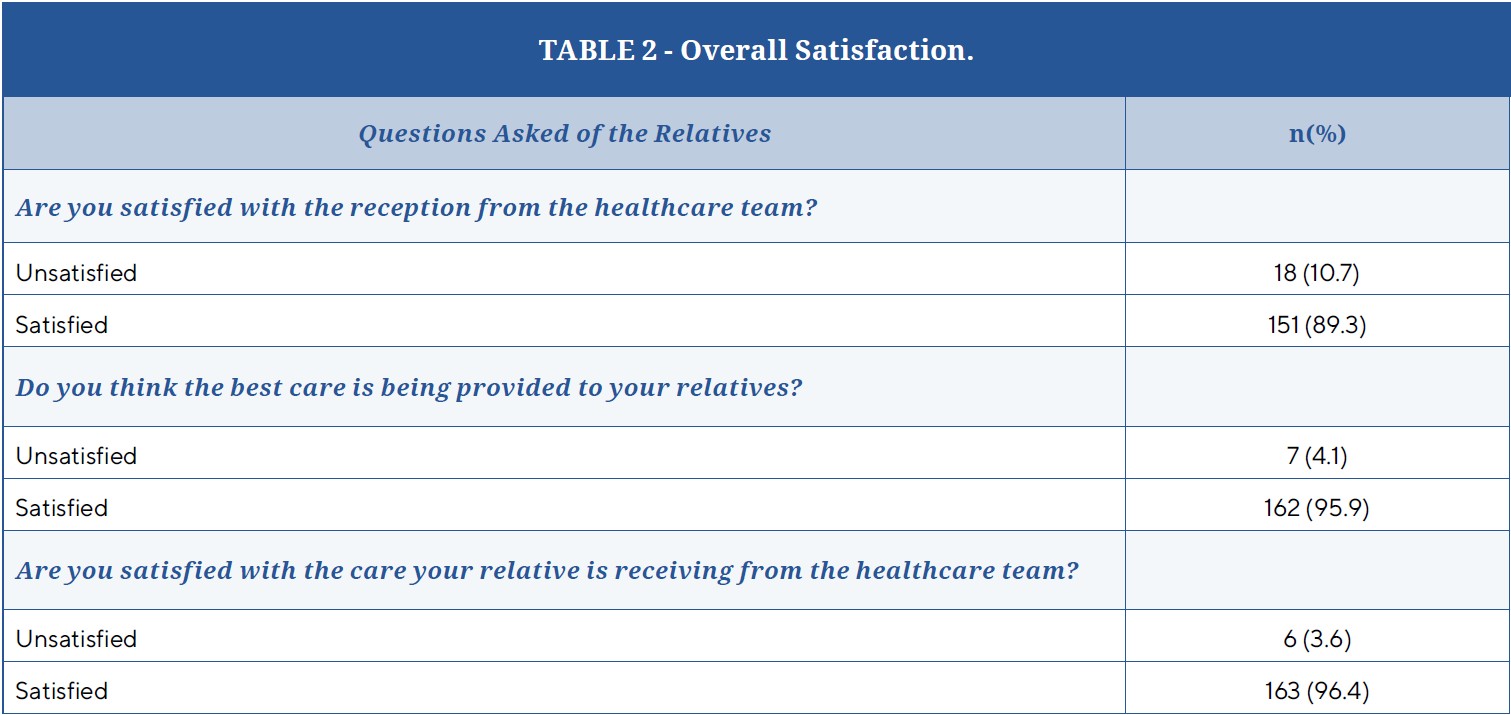 TABLE 2 - Overall Satisfaction.

| Questions Asked of the Relatives | n(%) |
|---|---|
| Are you satisfied with the reception from the healthcare team? | |
| Unsatisfied | 18 (10.7) |
| Satisfied | 151 (89.3) |
| Do you think the best care is being provided to your relatives? | |
| Unsatisfied | 7 (4.1) |
| Satisfied | 162 (95.9) |
| Are you satisfied with the care your relative is receiving from the healthcare team? | |
| Unsatisfied | 6 (3.6) |
| Satisfied | 163 (96.4) |